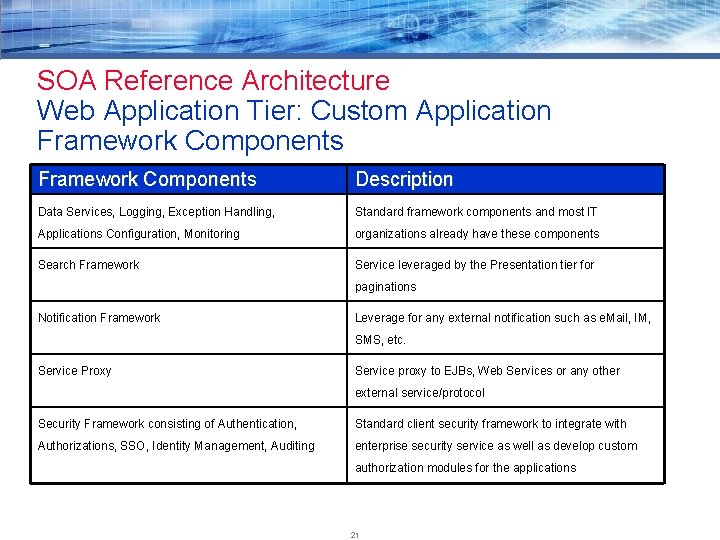 SOA Reference Architecture
Web Application Tier: Custom Application Framework Components

| Framework Components | Description |
|---|---|
| Data Services, Logging, Exception Handling, Applications Configuration, Monitoring | Standard framework components and most IT organizations already have these components |
| Search Framework | Service leveraged by the Presentation tier for paginations |
| Notification Framework | Leverage for any external notification such as eMail, IM, SMS, etc. |
| Service Proxy | Service proxy to EJBs, Web Services or any other external service/protocol |
| Security Framework consisting of Authentication, Authorizations, SSO, Identity Management, Auditing | Standard client security framework to integrate with enterprise security service as well as develop custom authorization modules for the applications |

21